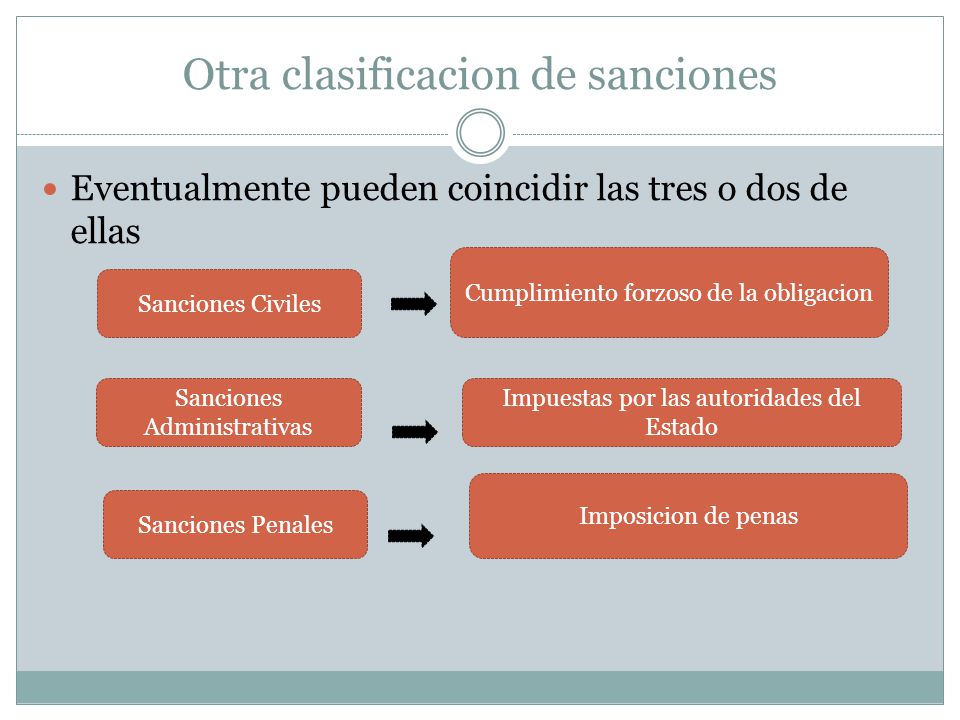 Otra clasificacion de sanciones

Eventualmente pueden coincidir las tres o dos de ellas

Sanciones Civiles

Cumplimiento forzoso de la obligacion

Sanciones Administrativas

Impuestas por las autoridades del Estado

Sanciones Penales

Imposicion de penas